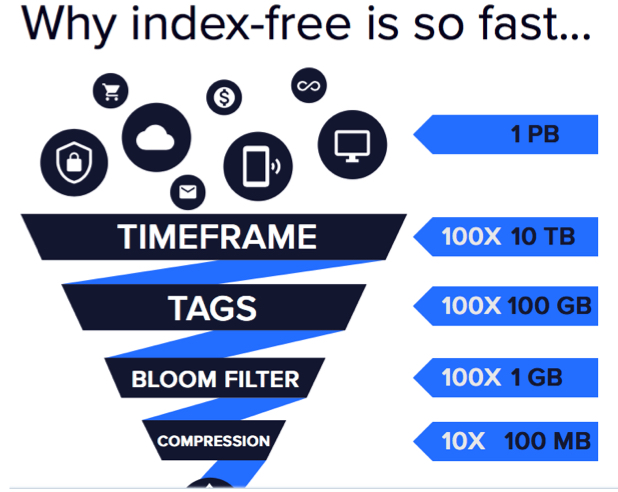 Why index-free is so fast...

1 PB

TIMEFRAME

100X 10 TB

TAGS

100X 100 GB

BLOOM FILTER

100X 1 GB

COMPRESSION

10X 100 MB